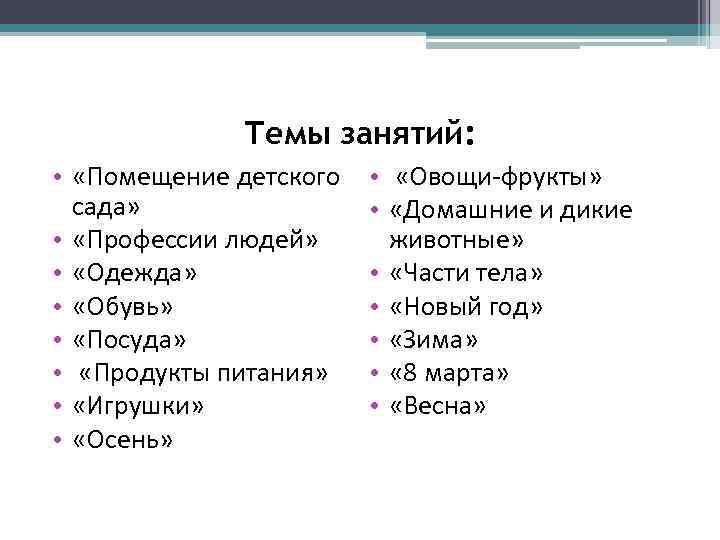 Темы занятий:

• «Помещение детского сада»
• «Профессии людей»
• «Одежда»
• «Обувь»
• «Посуда»
• «Продукты питания»
• «Игрушки»
• «Осень»

• «Овощи-фрукты»
• «Домашние и дикие животные»
• «Части тела»
• «Новый год»
• «Зима»
• «8 марта»
• «Весна»